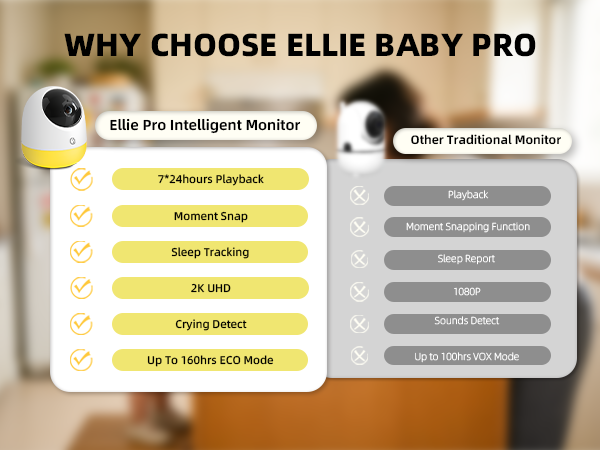 WHY CHOOSE ELLIE BABY PRO

Ellie Pro Intelligent Monitor

7*24hours Playback

Moment Snap

Sleep Tracking

2K UHD

Crying Detect

Up To 160hrs ECO Mode

Other Traditional Monitor

Playback

Moment Snapping Function

Sleep Report

1080P

Sounds Detect

Up to 100hrs VOX Mode